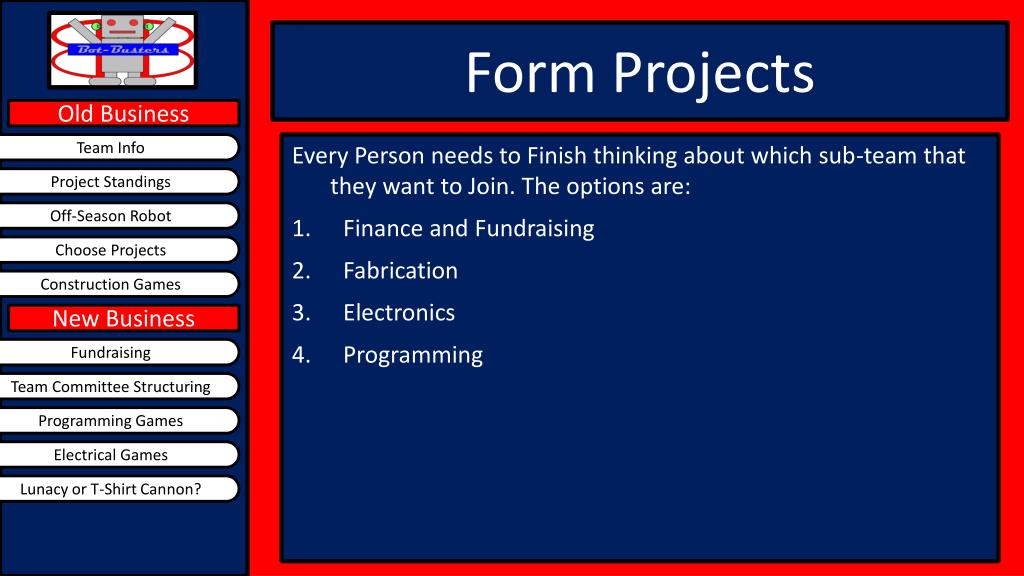 Bot-Busters

Old Business

Team Info

Project Standings

Off-Season Robot

Choose Projects

Construction Games

New Business

Fundraising

Team Committee Structuring

Programming Games

Electrical Games

Lunacy or T-Shirt Cannon?

Form Projects

Every Person needs to Finish thinking about which sub-team that they want to Join. The options are:

1. Finance and Fundraising
2. Fabrication
3. Electronics
4. Programming